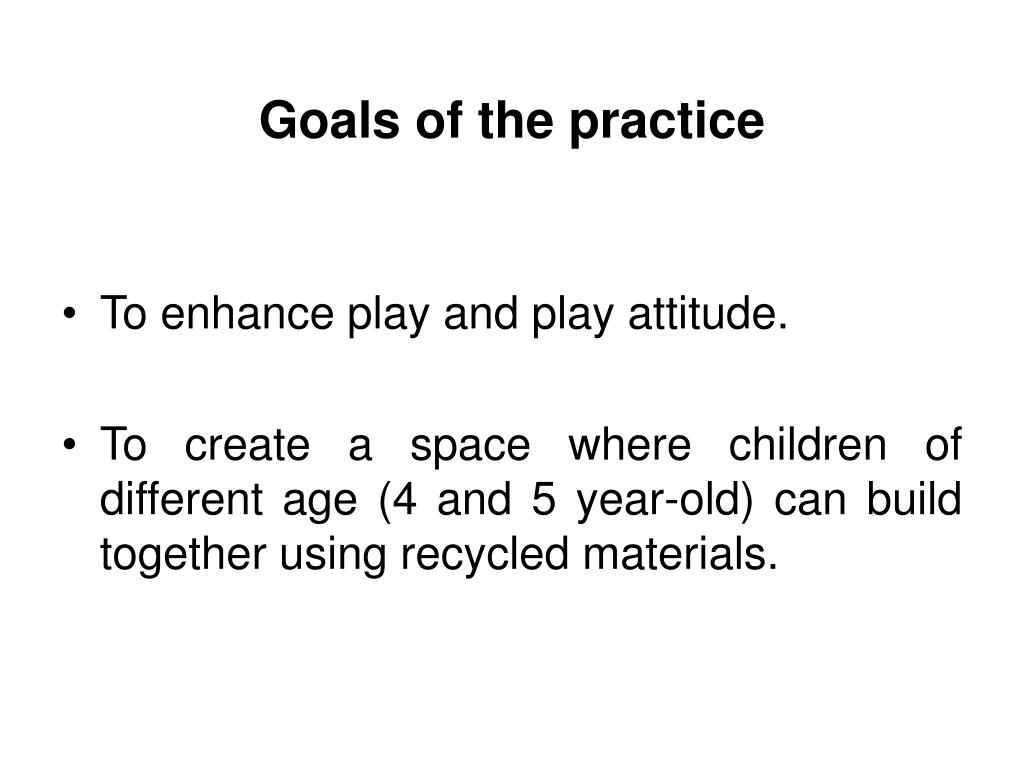 Goals of the practice

• To enhance play and play attitude.

• To create a space where children of different age (4 and 5 year-old) can build together using recycled materials.